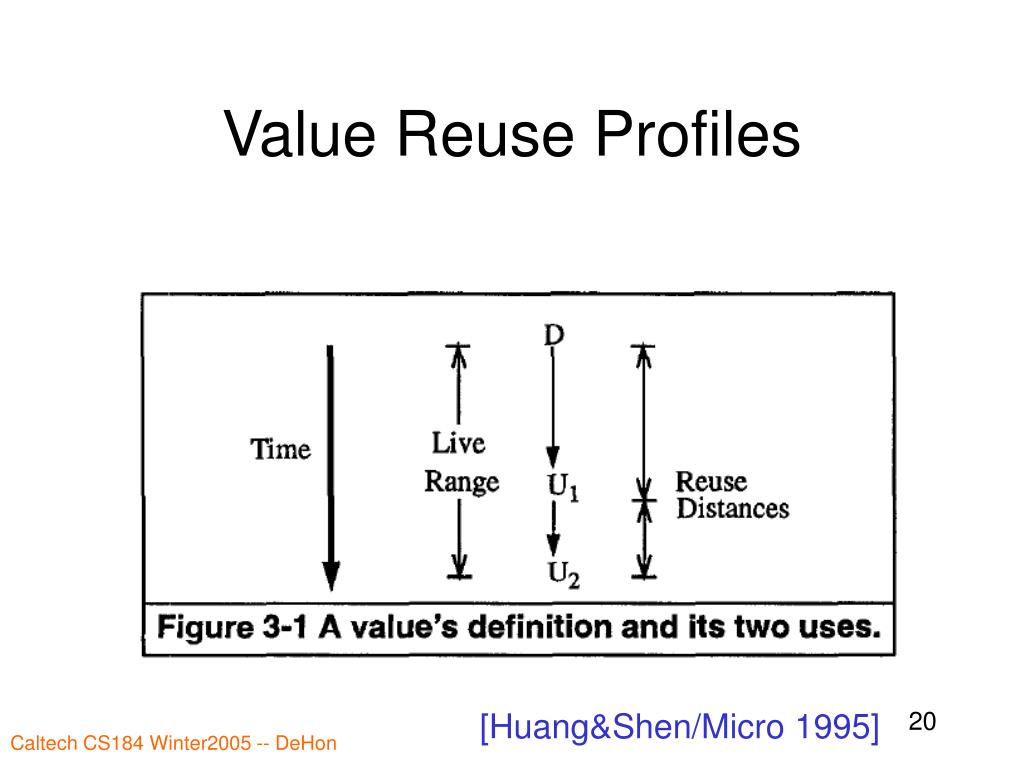 Value Reuse Profiles

Time

Live Range

D

$U_1$

$U_2$

Reuse Distances

Figure 3-1 A value's definition and its two uses.

[Huang&Shen/Micro 1995]

20

Caltech CS184 Winter2005 -- DeHon